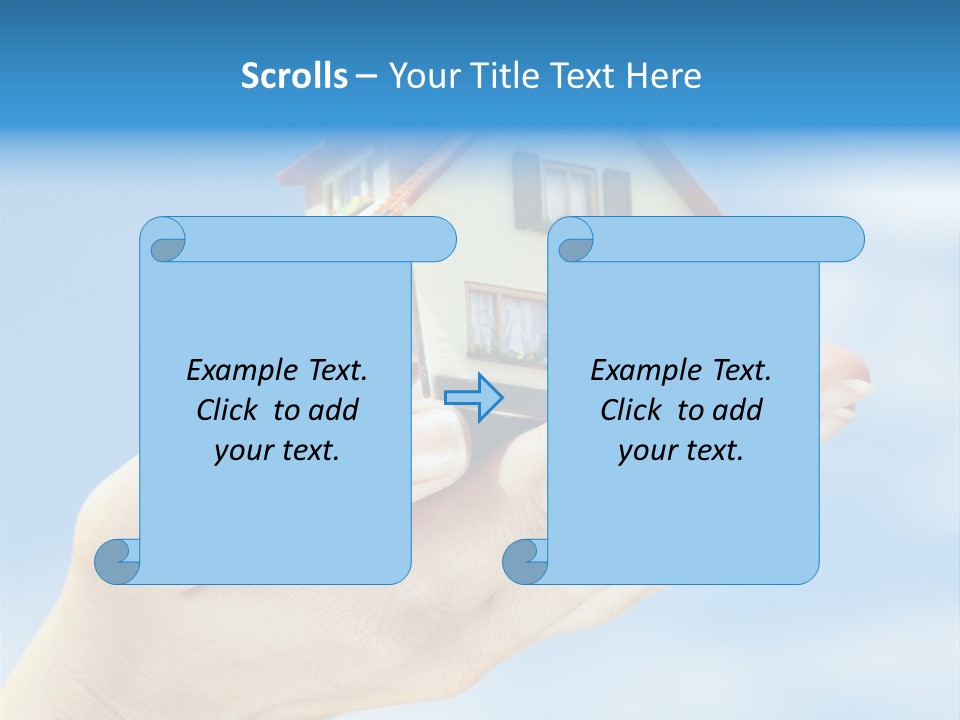 Scrolls – Your Title Text Here

Example Text. Click to add your text.

Example Text. Click to add your text.